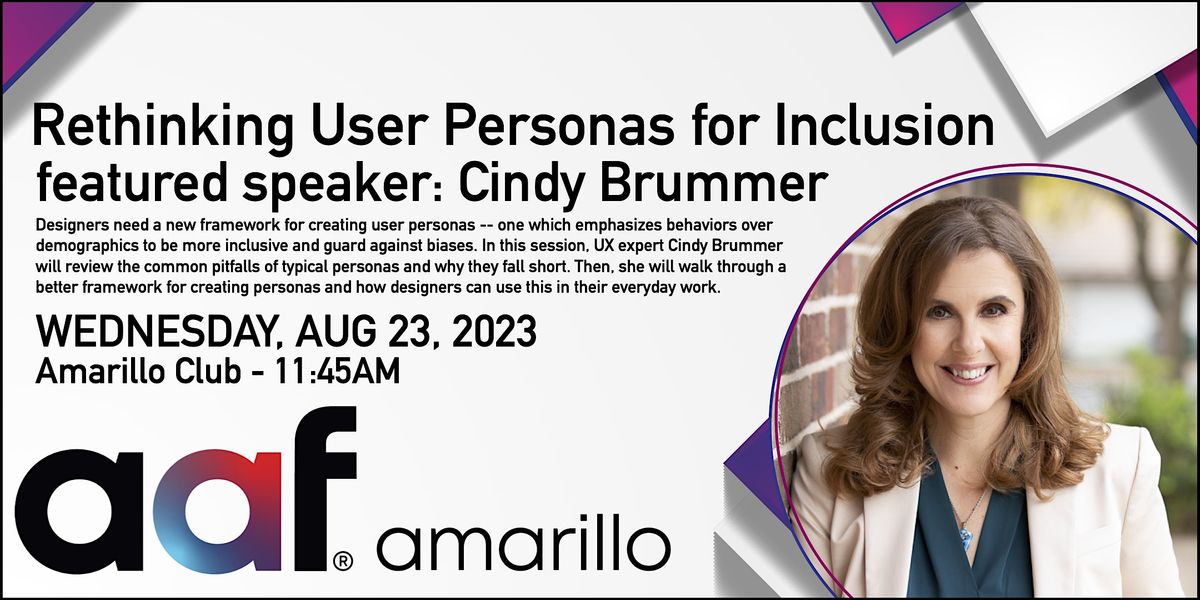 Rethinking User Personas for Inclusion
featured speaker: Cindy Brummer

Designers need a new framework for creating user personas -- one which emphasizes behaviors over demographics to be more inclusive and guard against biases. In this session, UX expert Cindy Brummer will review the common pitfalls of typical personas and why they fall short. Then, she will walk through a better framework for creating personas and how designers can use this in their everyday work.

WEDNESDAY, AUG 23, 2023
Amarillo Club - 11:45AM

aaf® amarillo